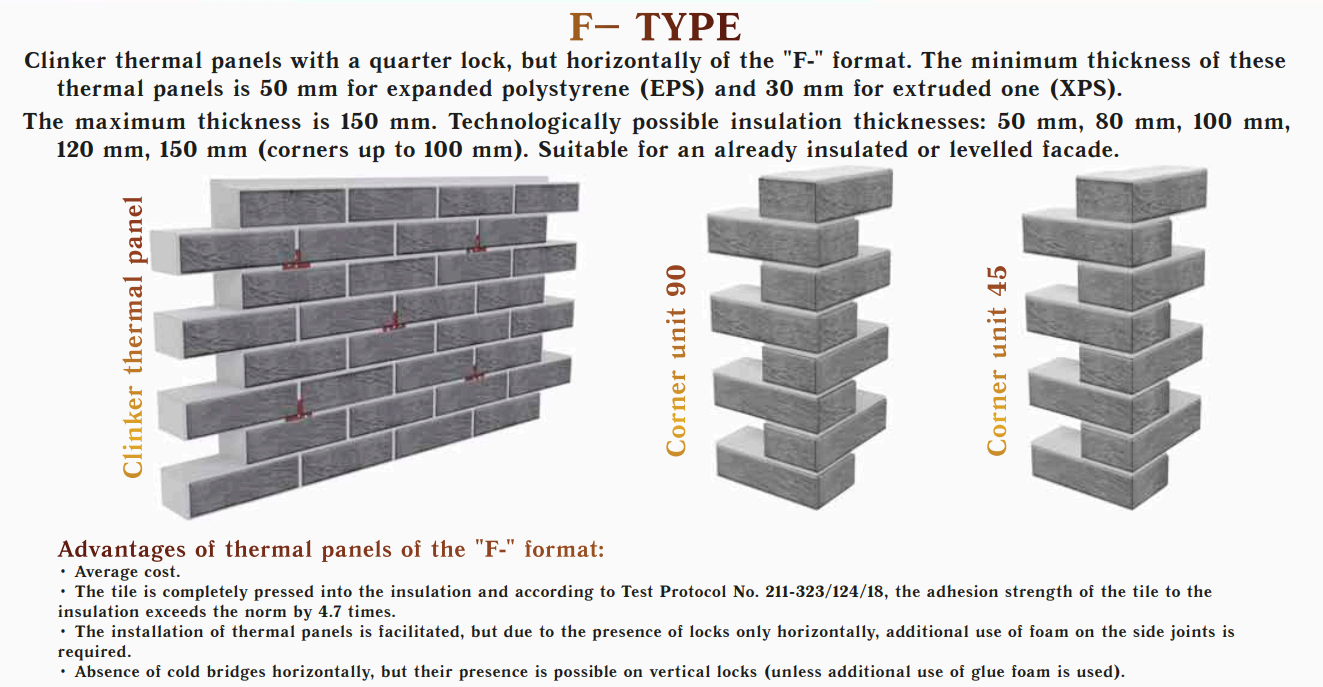 F– TYPE

Clinker thermal panels with a quarter lock, but horizontally of the "F-" format. The minimum thickness of these thermal panels is 50 mm for expanded polystyrene (EPS) and 30 mm for extruded one (XPS).

The maximum thickness is 150 mm. Technologically possible insulation thicknesses: 50 mm, 80 mm, 100 mm, 120 mm, 150 mm (corners up to 100 mm). Suitable for an already insulated or levelled facade.

Clinker thermal panel

Corner unit 90

Corner unit 45

Advantages of thermal panels of the "F-" format:
• Average cost.
• The tile is completely pressed into the insulation and according to Test Protocol No. 211-323/124/18, the adhesion strength of the tile to the insulation exceeds the norm by 4.7 times.
• The installation of thermal panels is facilitated, but due to the presence of locks only horizontally, additional use of foam on the side joints is required.
• Absence of cold bridges horizontally, but their presence is possible on vertical locks (unless additional use of glue foam is used).